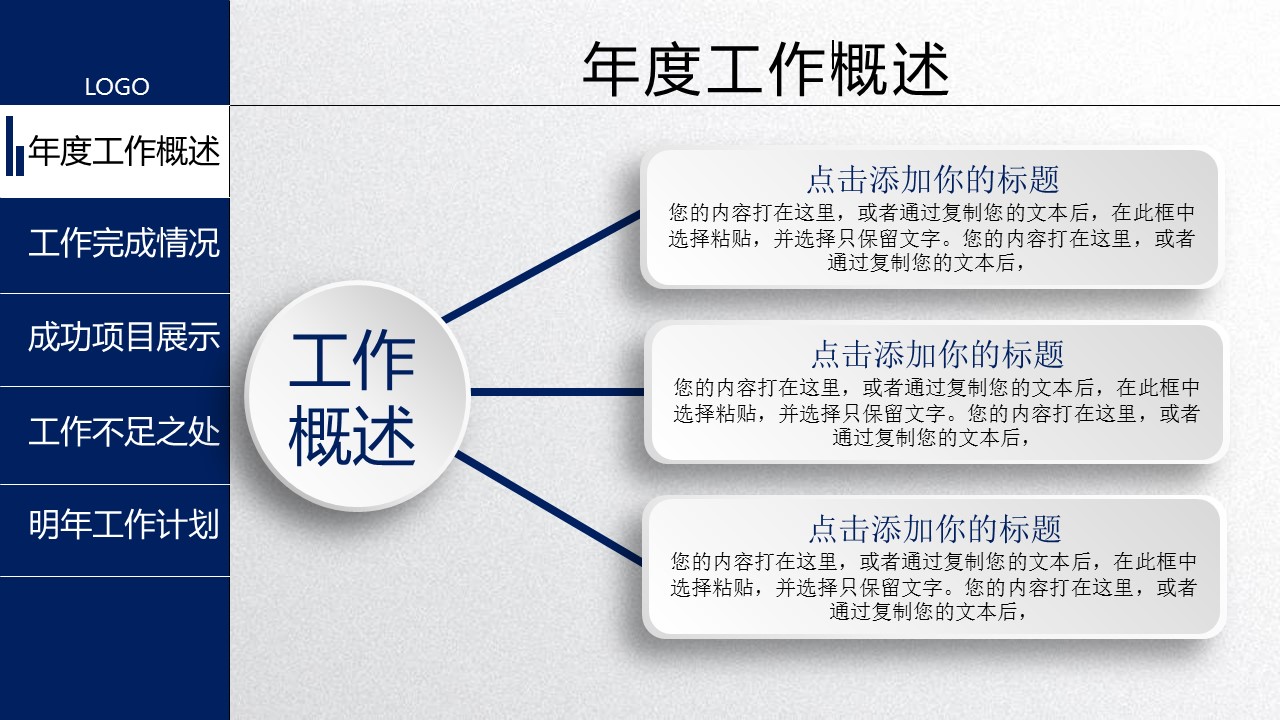 LOGO

年度工作概述

工作完成情况

成功项目展示

工作不足之处

明年工作计划

年度工作概述

工作概述

点击添加你的标题
您的内容打在这里，或者通过复制您的文本后，在此框中选择粘贴，并选择只保留文字。您的内容打在这里，或者通过复制您的文本后，

点击添加你的标题
您的内容打在这里，或者通过复制您的文本后，在此框中选择粘贴，并选择只保留文字。您的内容打在这里，或者通过复制您的文本后，

点击添加你的标题
您的内容打在这里，或者通过复制您的文本后，在此框中选择粘贴，并选择只保留文字。您的内容打在这里，或者通过复制您的文本后，